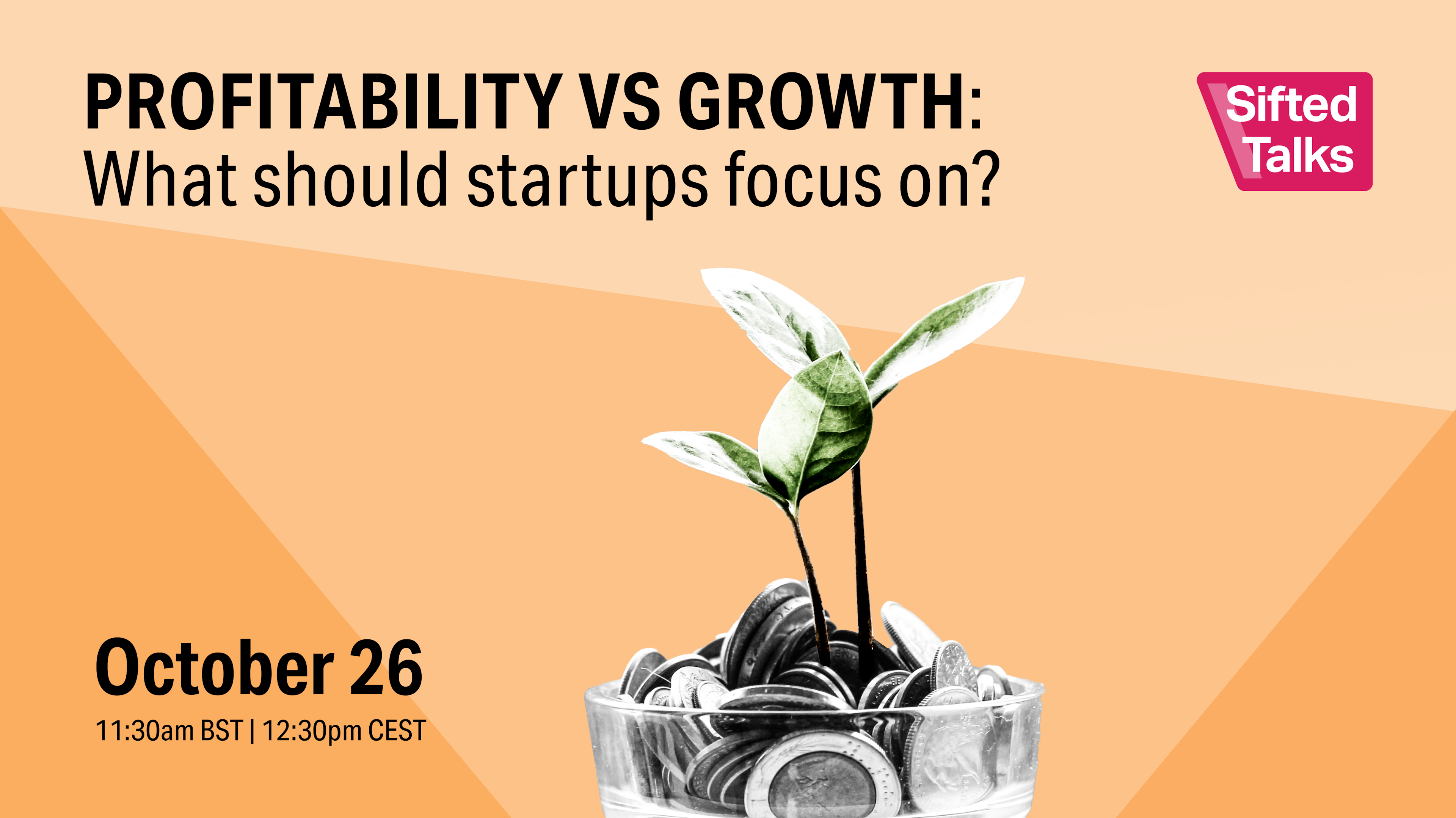 PROFITABILITY VS GROWTH:
What should startups focus on?

Sifted Talks

October 26
11:30am BST | 12:30pm CEST